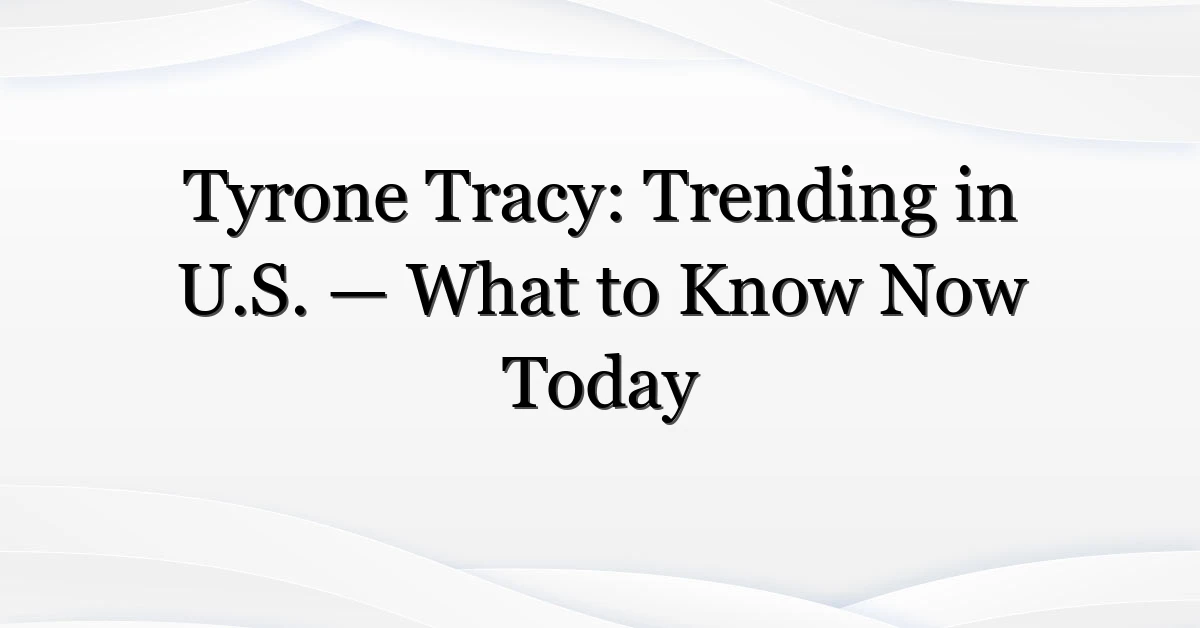 Tyrone Tracy: Trending in U.S. — What to Know Now Today